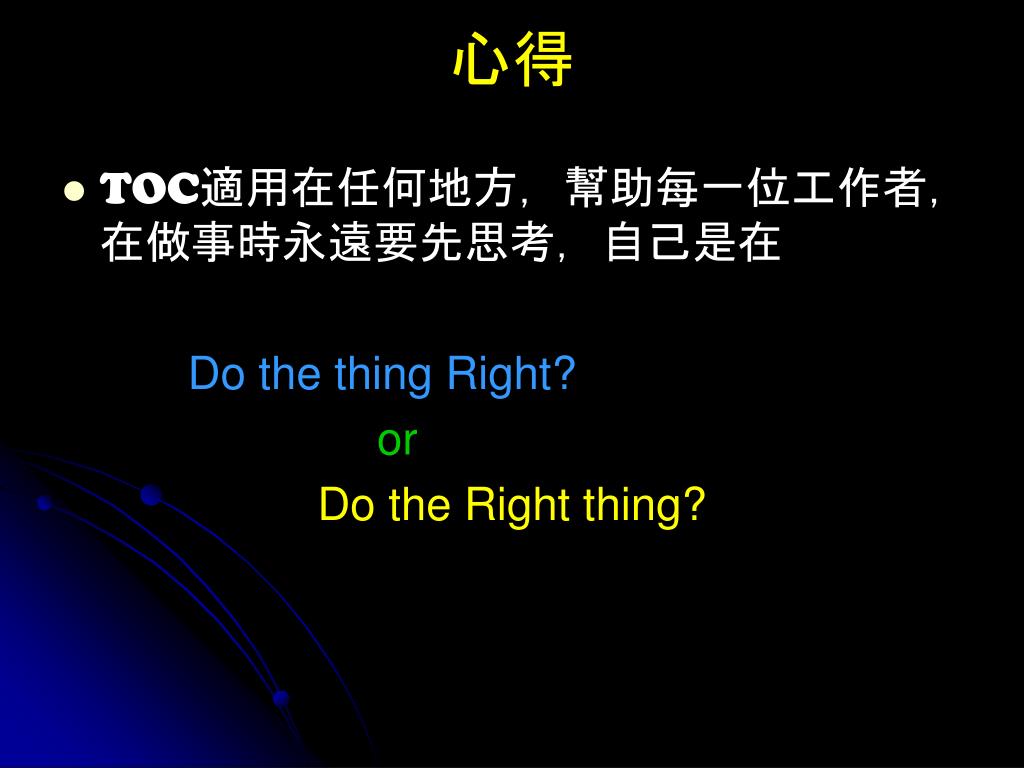 心得

TOC適用在任何地方，幫助每一位工作者，在做事時永遠要先思考，自己是在

Do the thing Right?

or

Do the Right thing?